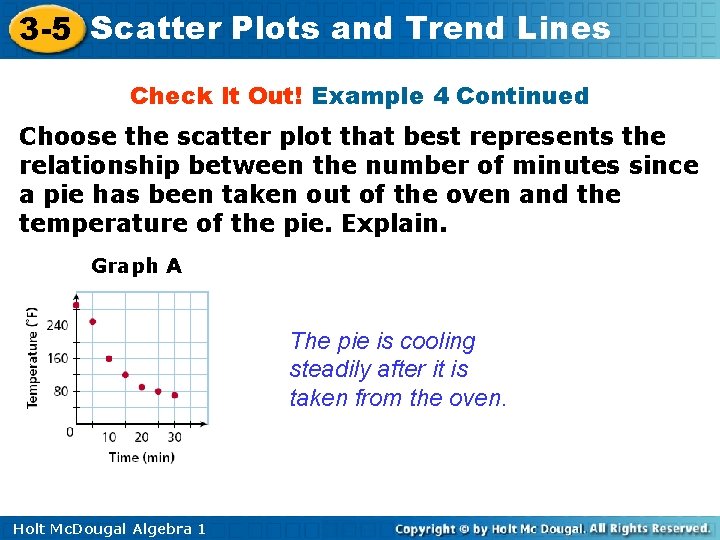 3-5 Scatter Plots and Trend Lines

Check It Out! Example 4 Continued

Choose the scatter plot that best represents the relationship between the number of minutes since a pie has been taken out of the oven and the temperature of the pie. Explain.

Graph A

Temperature (°F)

240

160

80

0

10 20 30

Time (min)

The pie is cooling steadily after it is taken from the oven.

Holt McDougal Algebra 1

Copyright © by Holt Mc Dougal. All Rights Reserved.